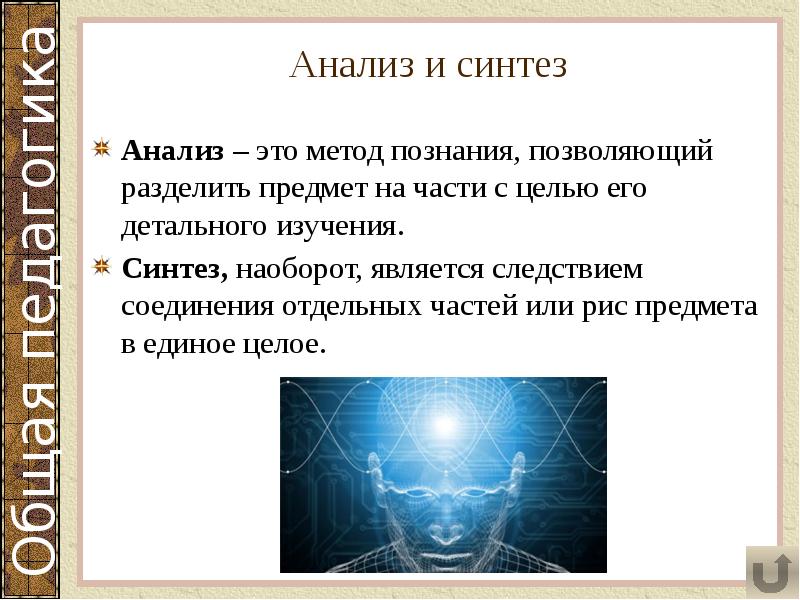 Общая педагогика

Анализ и синтез

Анализ – это метод познания, позволяющий разделить предмет на части с целью его детального изучения.

Синтез, наоборот, является следствием соединения отдельных частей или рис предмета в единое целое.